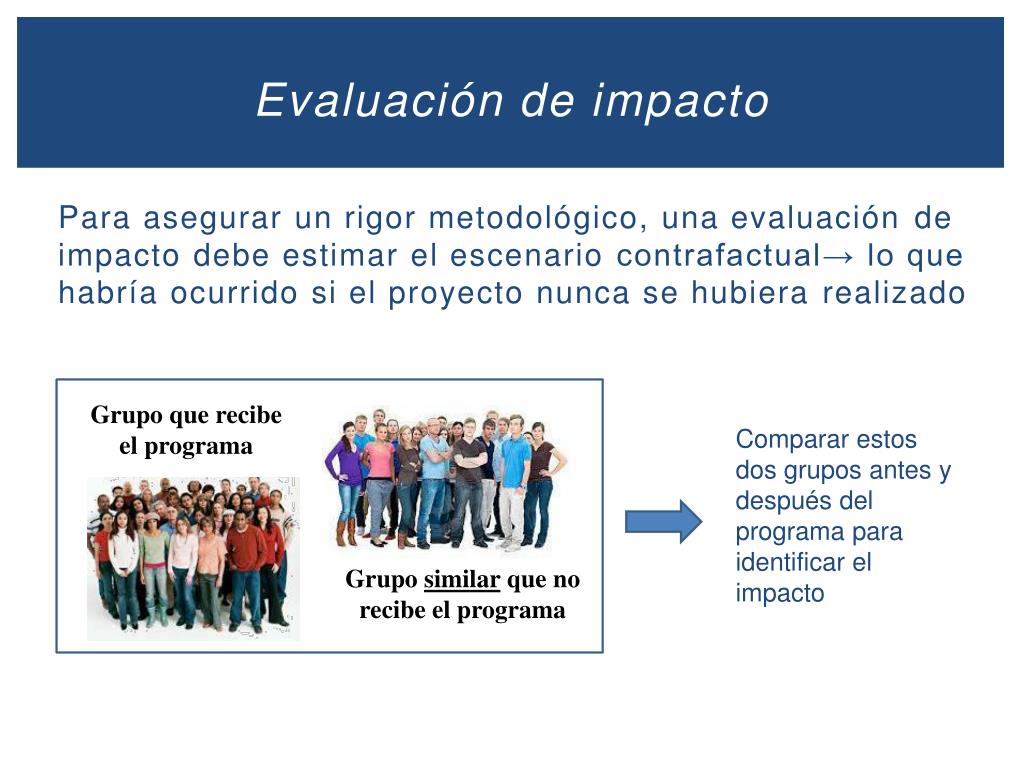 Evaluación de impacto

Para asegurar un rigor metodológico, una evaluación de impacto debe estimar el escenario contrafactual→ lo que habría ocurrido si el proyecto nunca se hubiera realizado

Grupo que recibe el programa

Grupo similar que no recibe el programa

Comparar estos dos grupos antes y después del programa para identificar el impacto